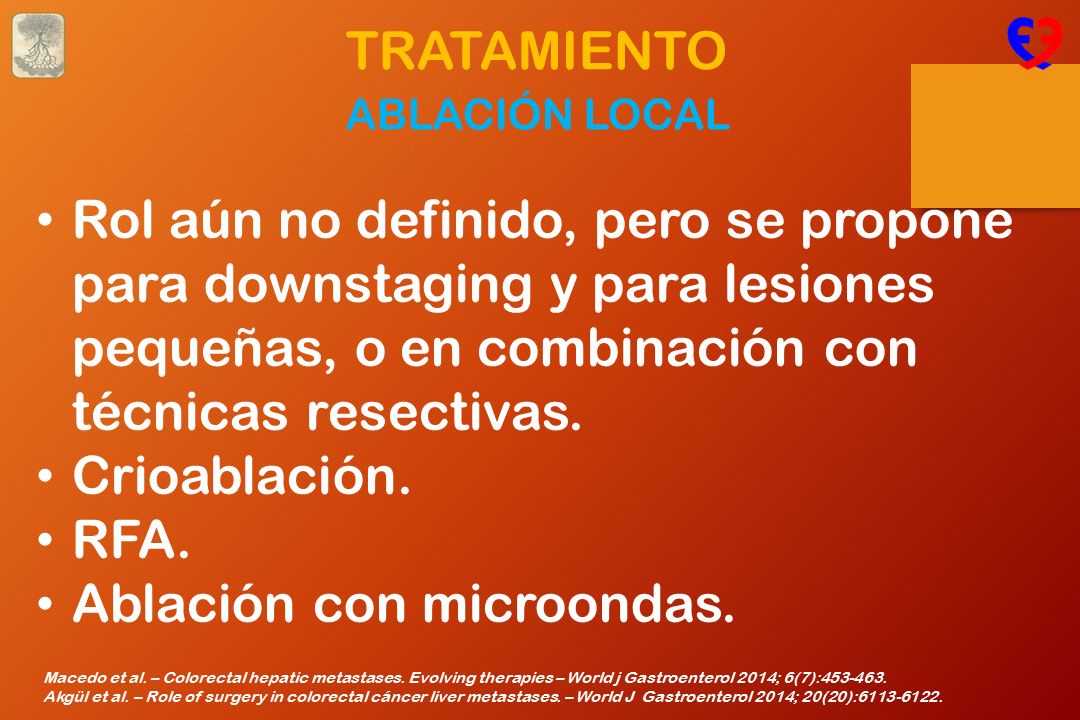 TRATAMIENTO
ABLACIÓN LOCAL

• Rol aún no definido, pero se propone para downstaging y para lesiones pequeñas, o en combinación con técnicas resectivas.
• Crioablación.
• RFA.
• Ablación con microondas.

Macedo et al. – Colorectal hepatic metastases. Evolving therapies – World j Gastroenterol 2014; 6(7):453-463.
Akgül et al. – Role of surgery in colorectal cáncer liver metastases. – World J Gastroenterol 2014; 20(20):6113-6122.